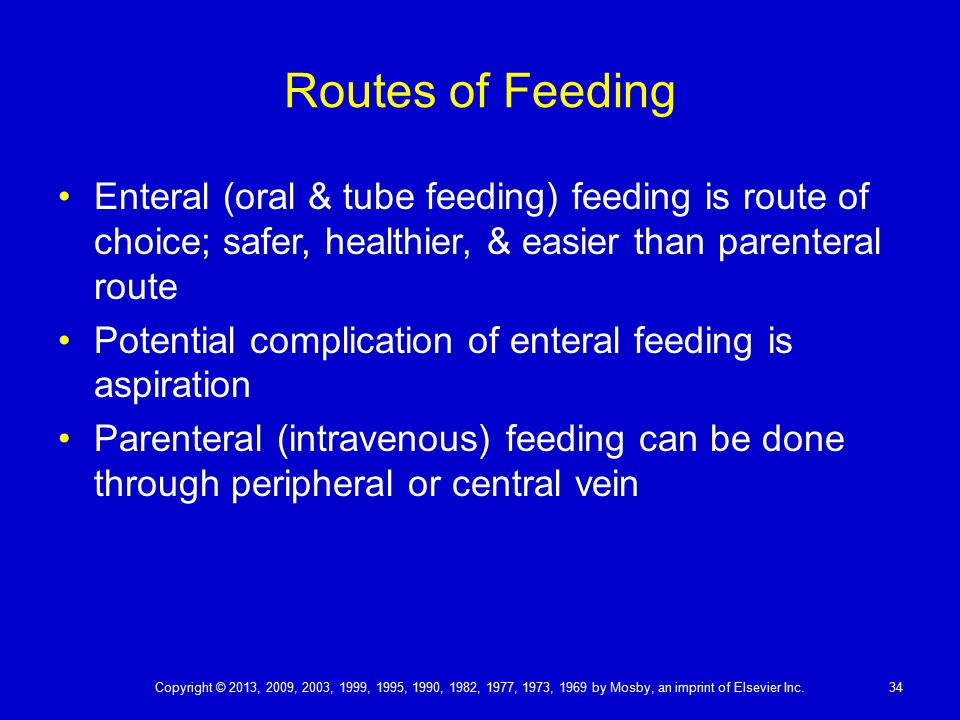 Routes of Feeding

• Enteral (oral & tube feeding) feeding is route of choice; safer, healthier, & easier than parenteral route

• Potential complication of enteral feeding is aspiration

• Parenteral (intravenous) feeding can be done through peripheral or central vein

Copyright © 2013, 2009, 2003, 1999, 1995, 1990, 1982, 1977, 1973, 1969 by Mosby, an imprint of Elsevier Inc.

34